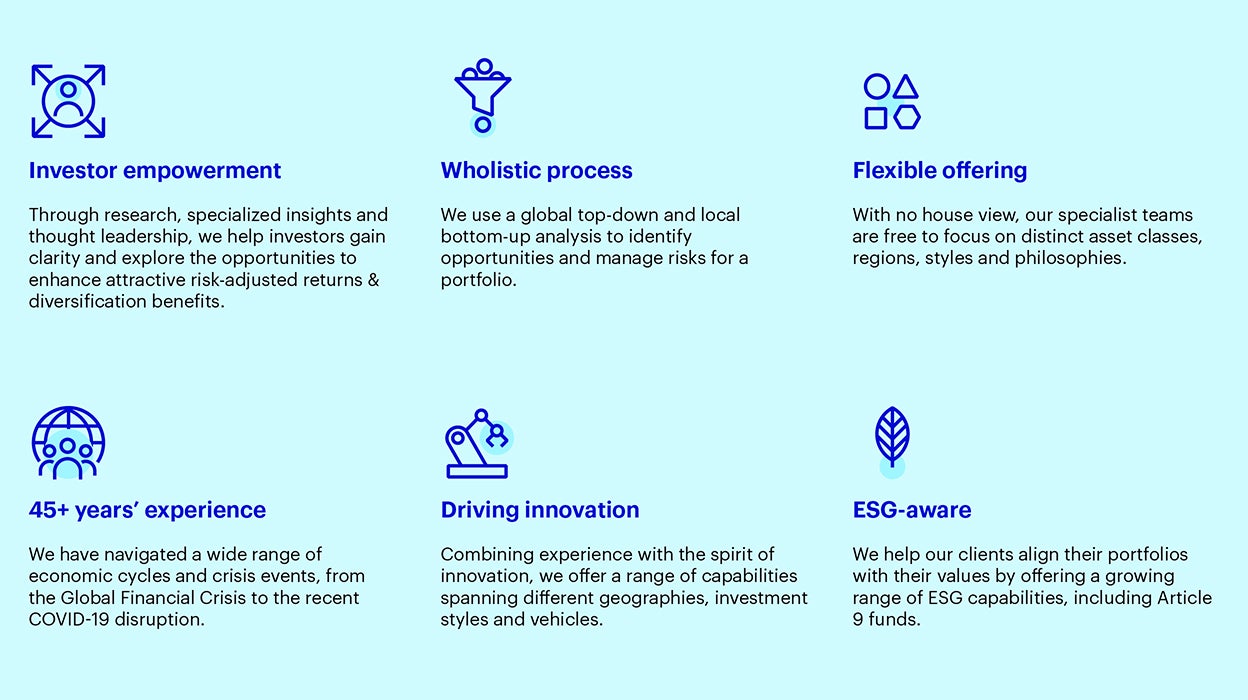 Investor empowerment

Through research, specialized insights and thought leadership, we help investors gain clarity and explore the opportunities to enhance attractive risk-adjusted returns & diversification benefits.

Wholistic process

We use a global top-down and local bottom-up analysis to identify opportunities and manage risks for a portfolio.

Flexible offering

With no house view, our specialist teams are free to focus on distinct asset classes, regions, styles and philosophies.

45+ years' experience

We have navigated a wide range of economic cycles and crisis events, from the Global Financial Crisis to the recent COVID-19 disruption.

Driving innovation

Combining experience with the spirit of innovation, we offer a range of capabilities spanning different geographies, investment styles and vehicles.

ESG-aware

We help our clients align their portfolios with their values by offering a growing range of ESG capabilities, including Article 9 funds.